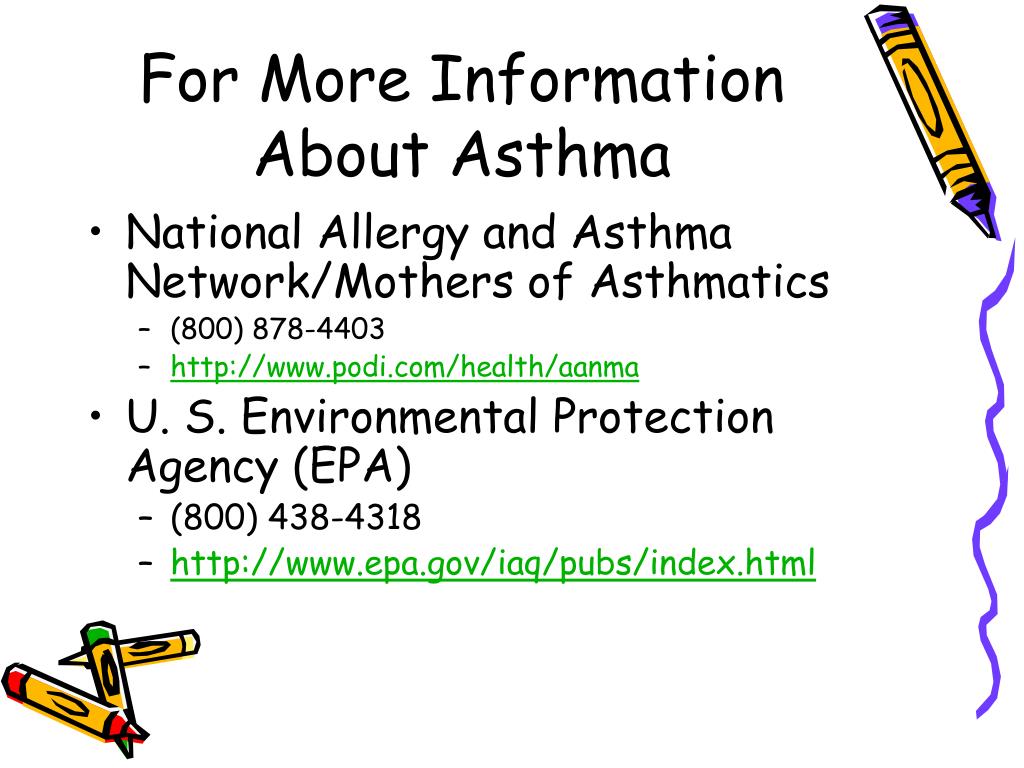 For More Information About Asthma

• National Allergy and Asthma Network/Mothers of Asthmatics
– (800) 878-4403
– http://www.podi.com/health/aanma

• U. S. Environmental Protection Agency (EPA)
– (800) 438-4318
– http://www.epa.gov/iaq/pubs/index.html